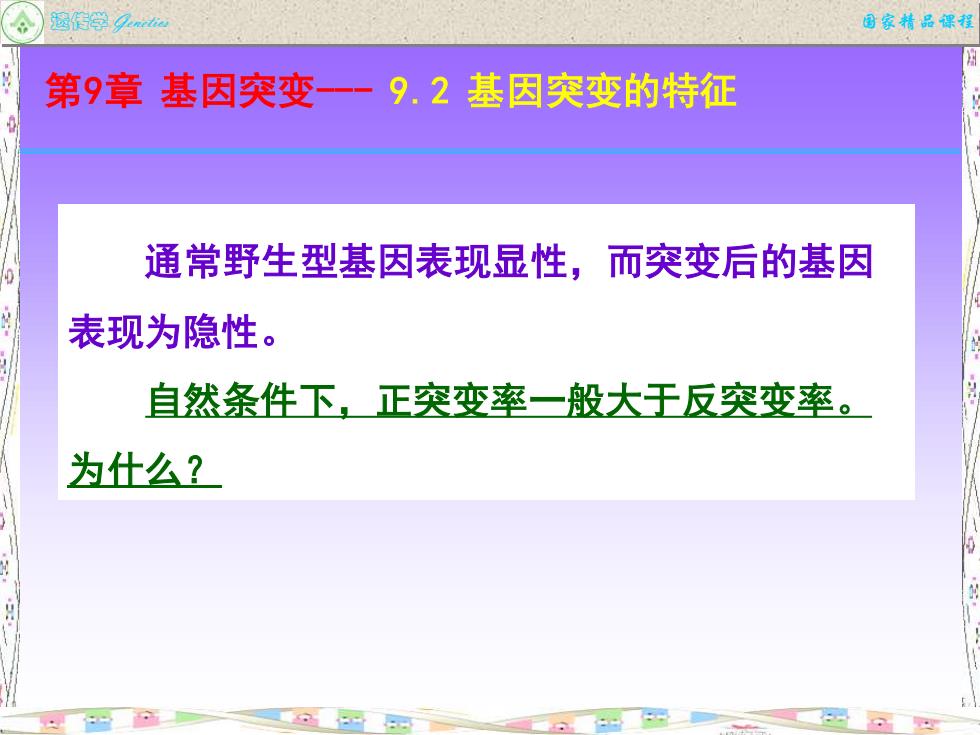 遗传学 Genetics

国家精品课程

第9章 基因突变--- 9.2 基因突变的特征

通常野生型基因表现显性，而突变后的基因表现为隐性。

自然条件下，正突变率一般大于反突变率。为什么？